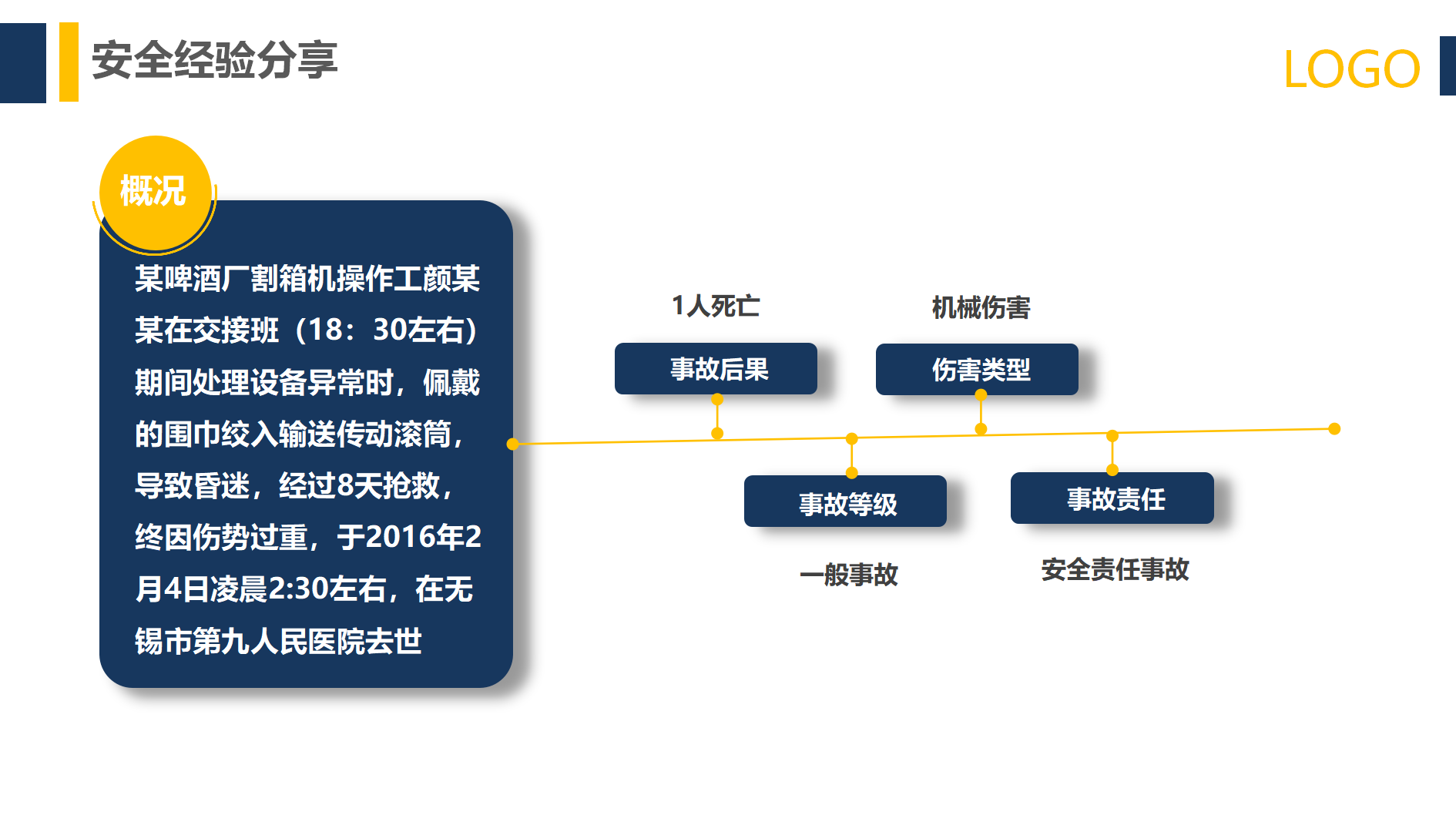 安全经验分享

LOGO

概况

某啤酒厂割箱机操作工颜某某在交接班（18：30左右）期间处理设备异常时，佩戴的围巾绞入输送传动滚筒，导致昏迷，经过8天抢救，终因伤势过重，于2016年2月4日凌晨2:30左右，在无锡市第九人民医院去世

1人死亡

事故后果

机械伤害

伤害类型

事故等级

一般事故

事故责任

安全责任事故